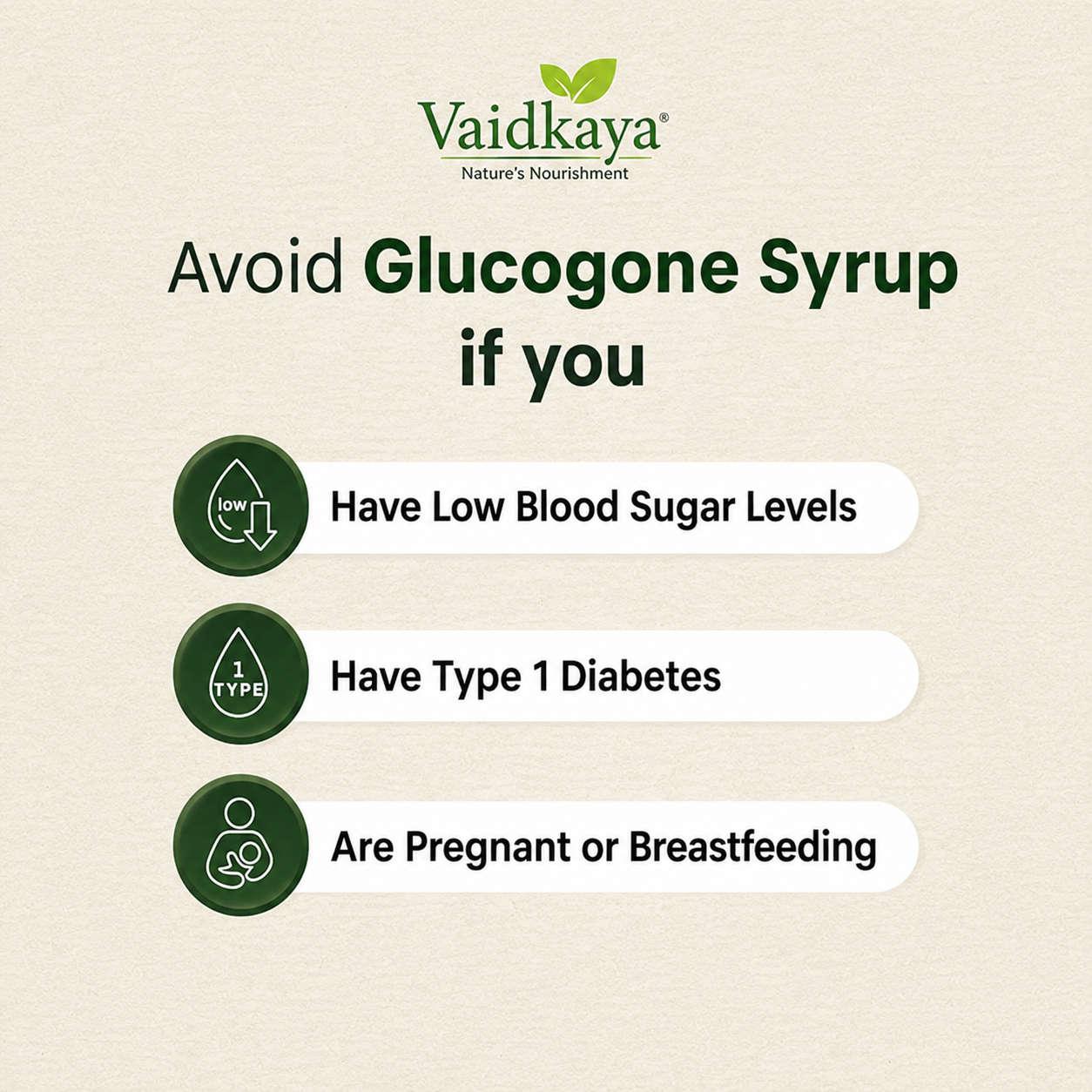 Vaidkaya®
Nature's Nourishment

Avoid Glucogone Syrup if you

low
Have Low Blood Sugar Levels

1 TYPE
Have Type 1 Diabetes

Are Pregnant or Breastfeeding